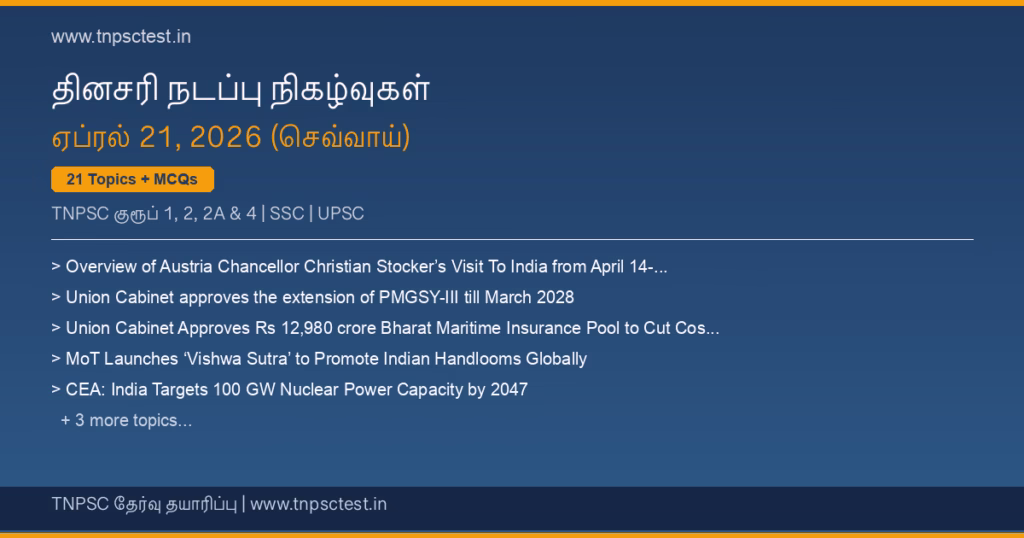 www.tnpsctest.in

தினசரி நடப்பு நிகழ்வுகள்

ஏப்ரல் 21, 2026 (செவ்வாய்)

21 Topics + MCQs

TNPSC குரூப் 1, 2, 2A & 4 | SSC | UPSC

> Overview of Austria Chancellor Christian Stocker's Visit To India from April 14-...

> Union Cabinet approves the extension of PMGSY-III till March 2028

> Union Cabinet Approves Rs 12,980 crore Bharat Maritime Insurance Pool to Cut Cos...

> MoT Launches 'Vishwa Sutra' to Promote Indian Handlooms Globally

> CEA: India Targets 100 GW Nuclear Power Capacity by 2047

+ 3 more topics...

TNPSC தேர்வு தயாரிப்பு | www.tnpsctest.in